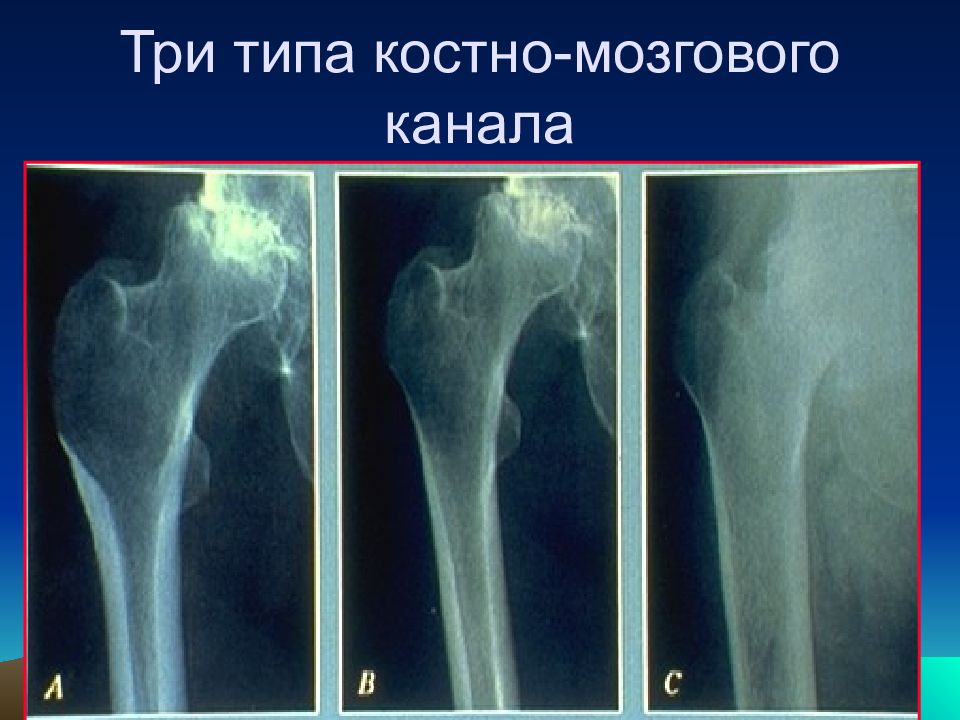 Три типа костно-мозгового канала

A

B

C